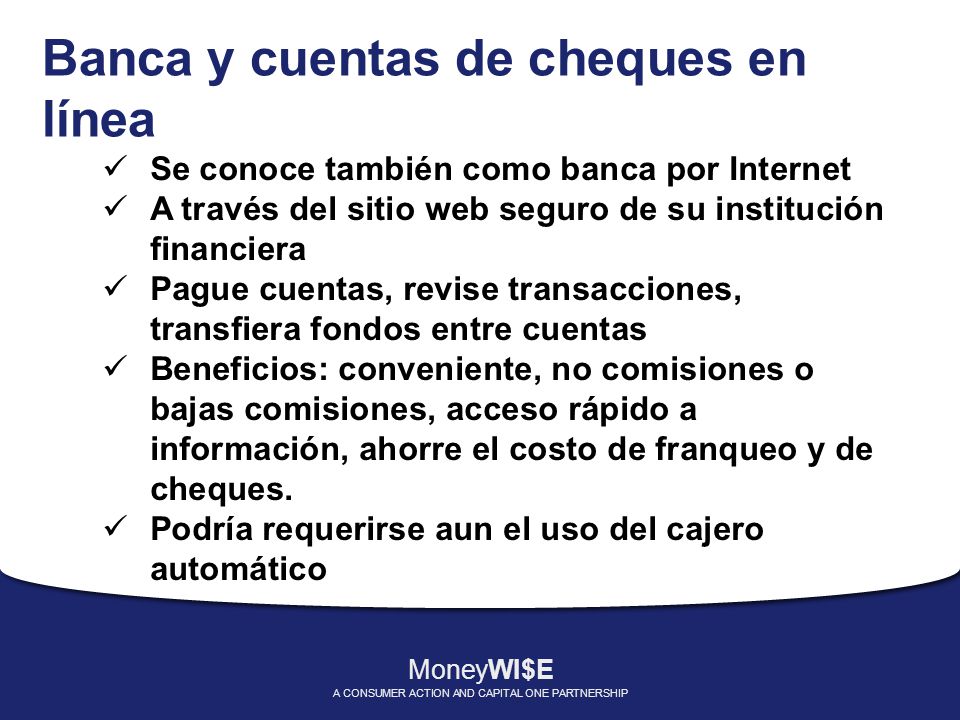 Banca y cuentas de cheques en línea

✓ Se conoce también como banca por Internet
✓ A través del sitio web seguro de su institución financiera
✓ Pague cuentas, revise transacciones, transfiera fondos entre cuentas
✓ Beneficios: conveniente, no comisiones o bajas comisiones, acceso rápido a información, ahorre el costo de franqueo y de cheques.
✓ Podría requerirse aun el uso del cajero automático

MoneyWI$E
A CONSUMER ACTION AND CAPITAL ONE PARTNERSHIP